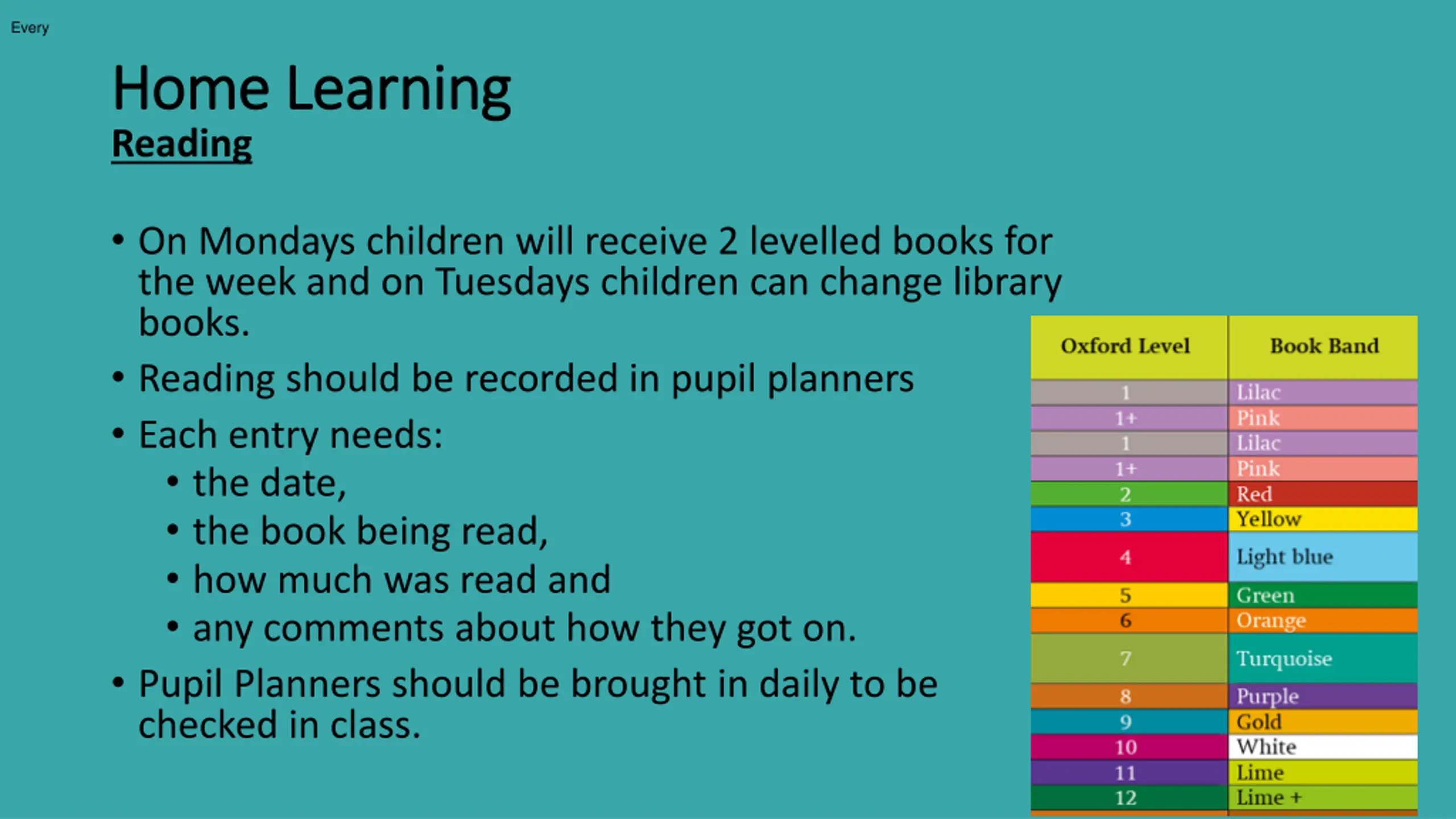 Every

Home Learning
Reading

• On Mondays children will receive 2 levelled books for the week and on Tuesdays children can change library books.
• Reading should be recorded in pupil planners
• Each entry needs:
  • the date,
  • the book being read,
  • how much was read and
  • any comments about how they got on.
• Pupil Planners should be brought in daily to be checked in class.

| Oxford Level | Book Band |
|---|---|
| 1 | Lilac |
| 1+ | Pink |
| 1 | Lilac |
| 1+ | Pink |
| 2 | Red |
| 3 | Yellow |
| 4 | Light blue |
| 5 | Green |
| 6 | Orange |
| 7 | Turquoise |
| 8 | Purple |
| 9 | Gold |
| 10 | White |
| 11 | Lime |
| 12 | Lime + |